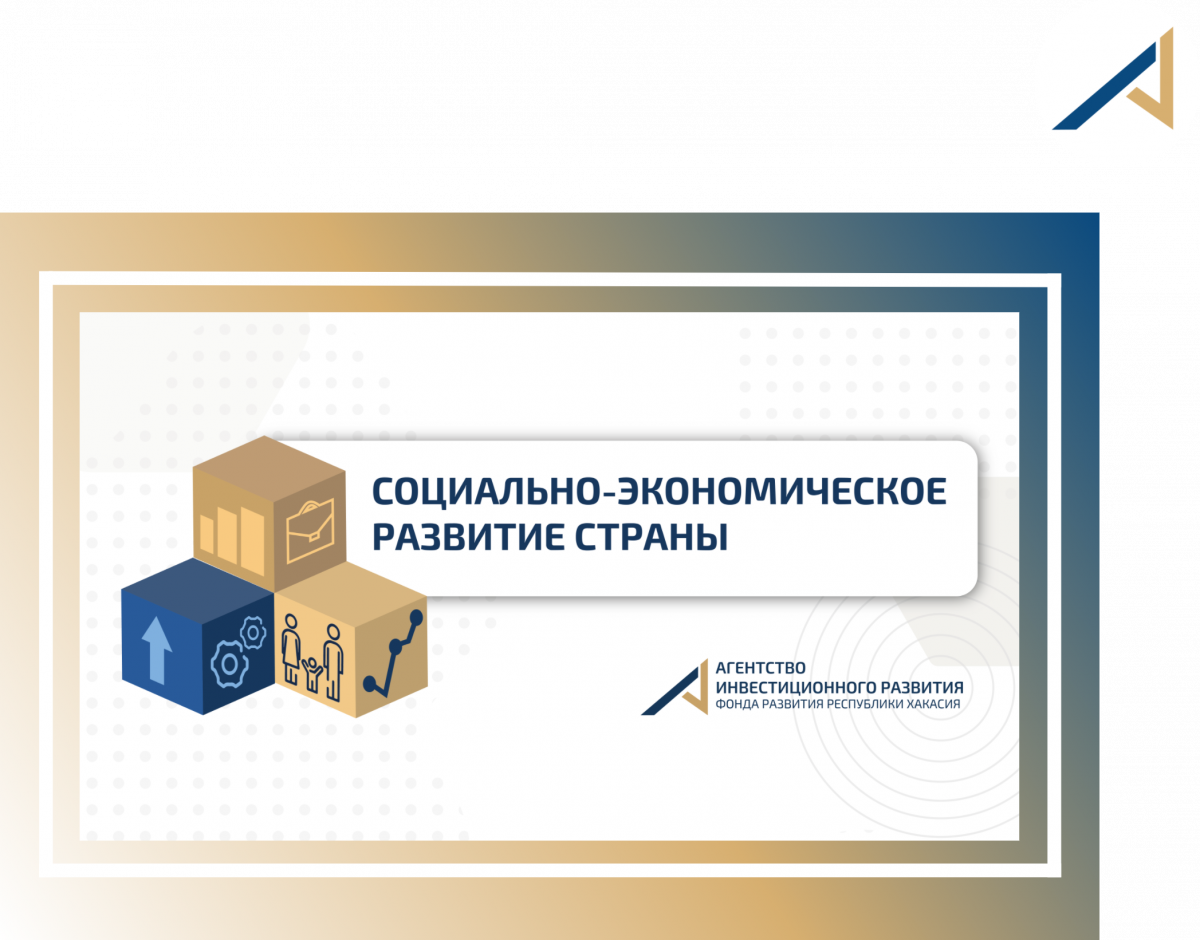 СОЦИАЛЬНО-ЭКОНОМИЧЕСКОЕ РАЗВИТИЕ СТРАНЫ

АГЕНТСТВО
ИНВЕСТИЦИОННОГО РАЗВИТИЯ
ФОНДА РАЗВИТИЯ РЕСПУБЛИКИ ХАКАСИЯ